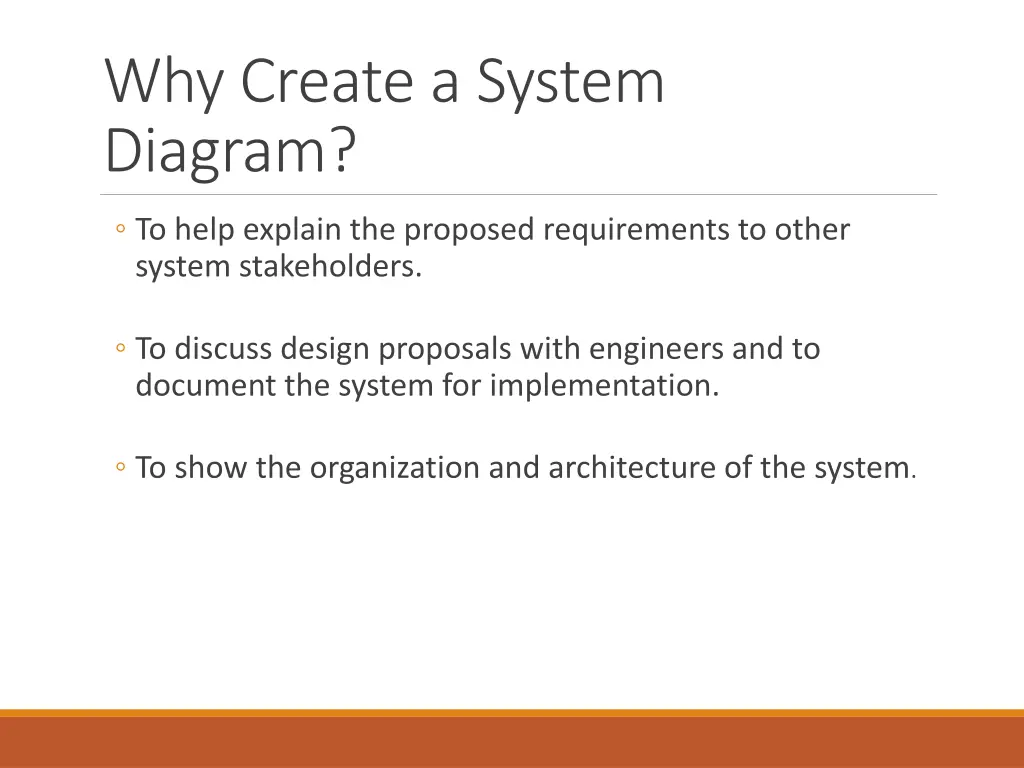 Why Create a System Diagram?

◦ To help explain the proposed requirements to other system stakeholders.

◦ To discuss design proposals with engineers and to document the system for implementation.

◦ To show the organization and architecture of the system.